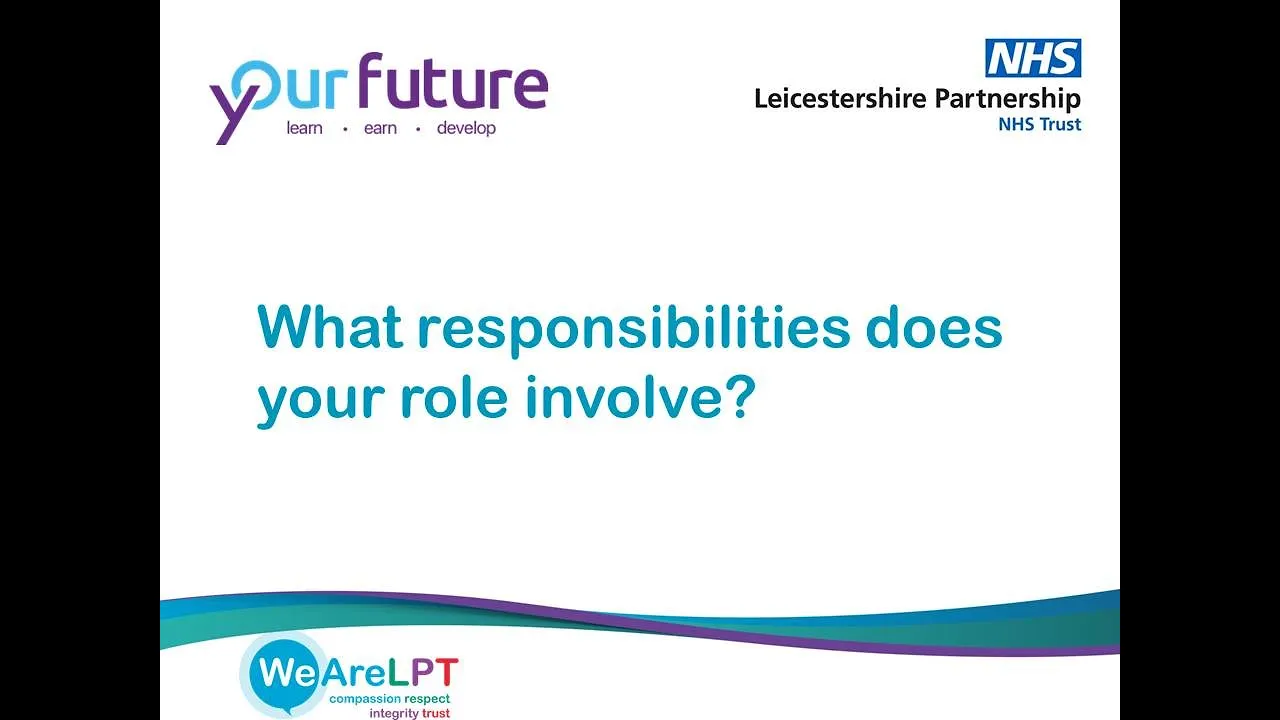 your future
learn • earn • develop

NHS
Leicestershire Partnership
NHS Trust

What responsibilities does your role involve?

WeAreLPT
compassion respect
integrity trust